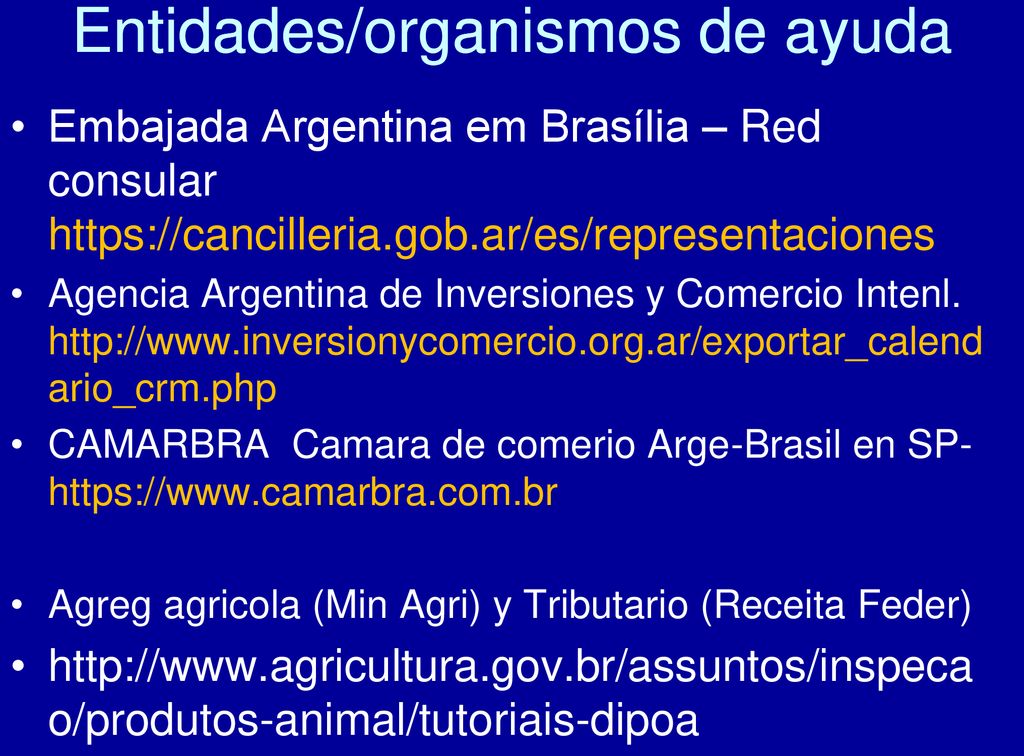 Entidades/organismos de ayuda

• Embajada Argentina em Brasília – Red consular https://cancilleria.gob.ar/es/representaciones

• Agencia Argentina de Inversiones y Comercio Intenl. http://www.inversionycomercio.org.ar/exportar_calendario_crm.php

• CAMARBRA Camara de comerio Arge-Brasil en SP- https://www.camarbra.com.br

• Agreg agricola (Min Agri) y Tributario (Receita Feder)

• http://www.agricultura.gov.br/assuntos/inspecao/produtos-animal/tutoriais-dipoa